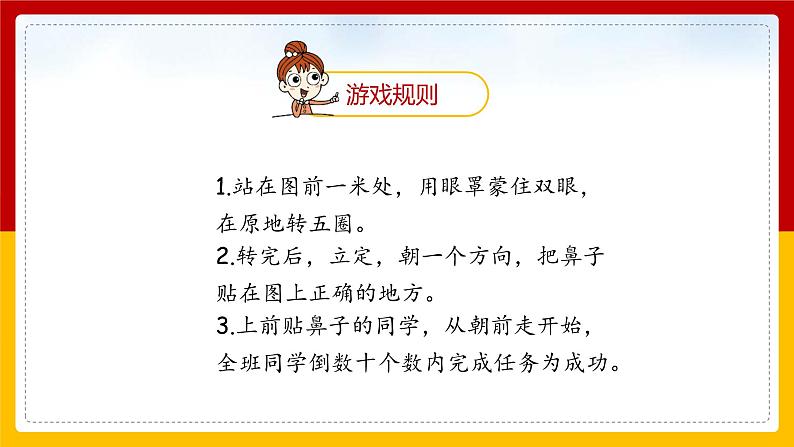 游戏规则

1.站在图前一米处，用眼罩蒙住双眼，在原地转五圈。
2.转完后，立定，朝一个方向，把鼻子贴在图上正确的地方。
3.上前贴鼻子的同学，从朝前走开始，全班同学倒数十个数内完成任务为成功。